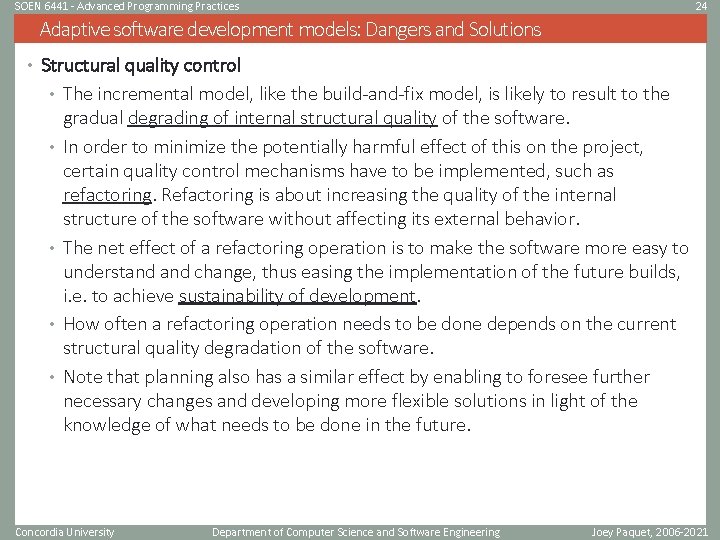 SOEN 6441 - Advanced Programming Practices

24

Adaptive software development models: Dangers and Solutions

• Structural quality control

• The incremental model, like the build-and-fix model, is likely to result to the gradual degrading of internal structural quality of the software.

• In order to minimize the potentially harmful effect of this on the project, certain quality control mechanisms have to be implemented, such as refactoring. Refactoring is about increasing the quality of the internal structure of the software without affecting its external behavior.

• The net effect of a refactoring operation is to make the software more easy to understand and change, thus easing the implementation of the future builds, i.e. to achieve sustainability of development.

• How often a refactoring operation needs to be done depends on the current structural quality degradation of the software.

• Note that planning also has a similar effect by enabling to foresee further necessary changes and developing more flexible solutions in light of the knowledge of what needs to be done in the future.

Concordia University

Department of Computer Science and Software Engineering

Joey Paquet, 2006-2021